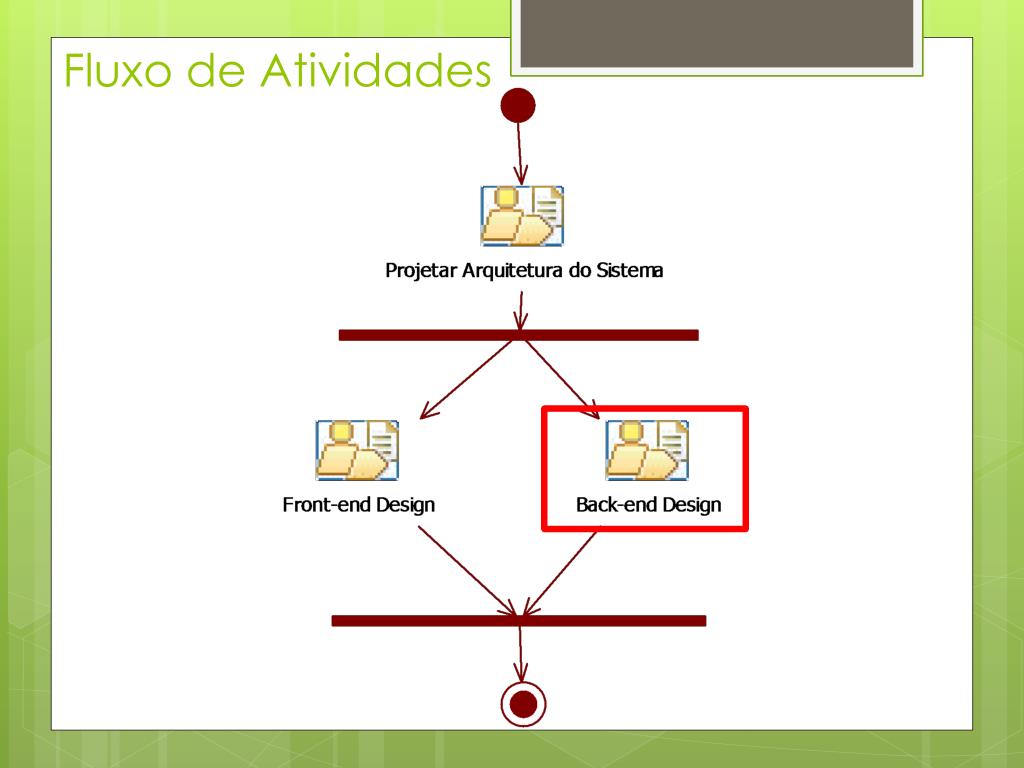 Fluxo de Atividades

Projetar Arquitetura do Sistema

Front-end Design

Back-end Design